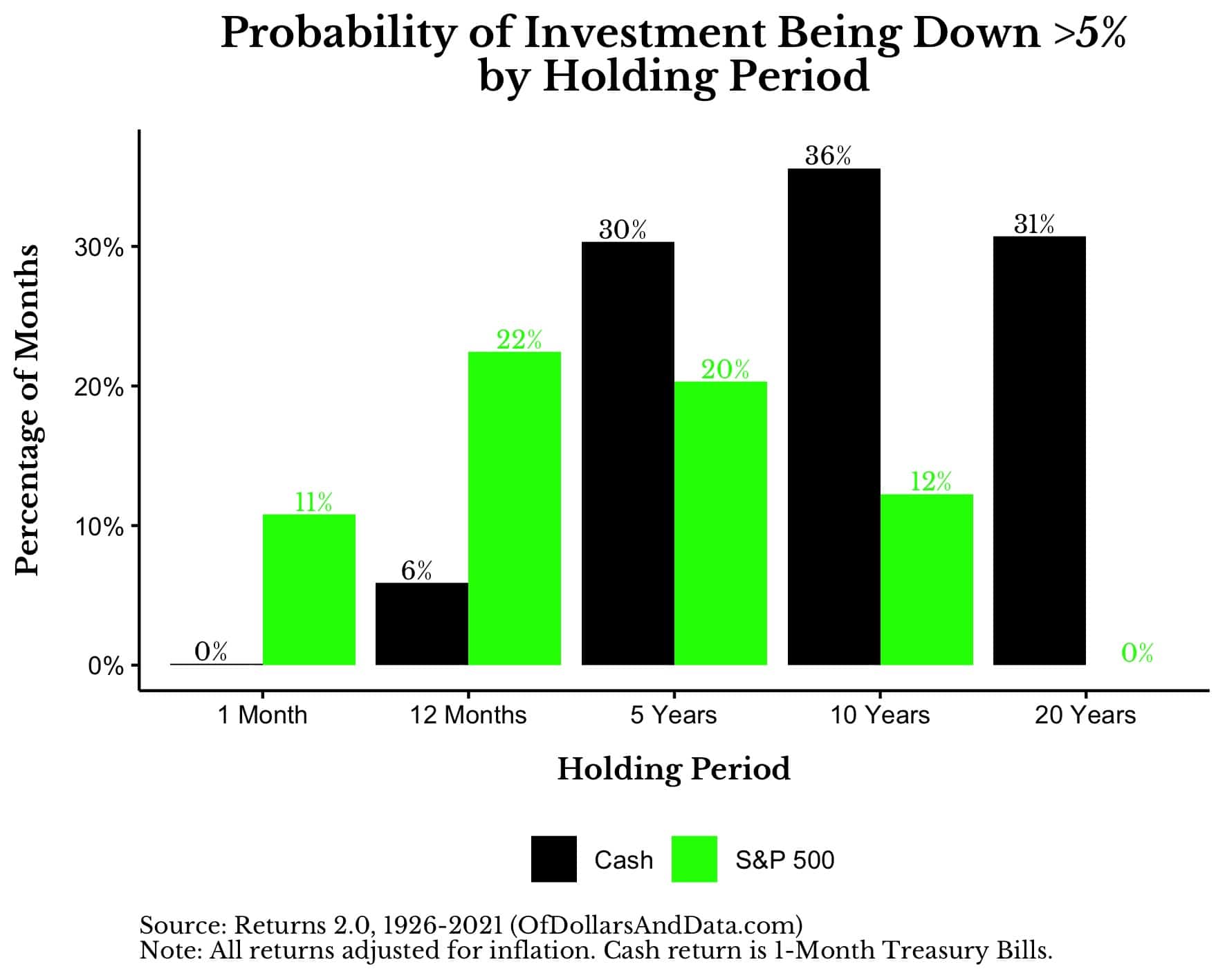 Probability of Investment Being Down >5% by Holding Period

Percentage of Months

30%
20%
10%
0%

0%
11%
6%
22%
30%
20%
36%
12%
31%
0%

1 Month
12 Months
5 Years
10 Years
20 Years

Holding Period

Cash
S&P 500

Source: Returns 2.0, 1926-2021 (OfDollarsAndData.com)
Note: All returns adjusted for inflation. Cash return is 1-Month Treasury Bills.